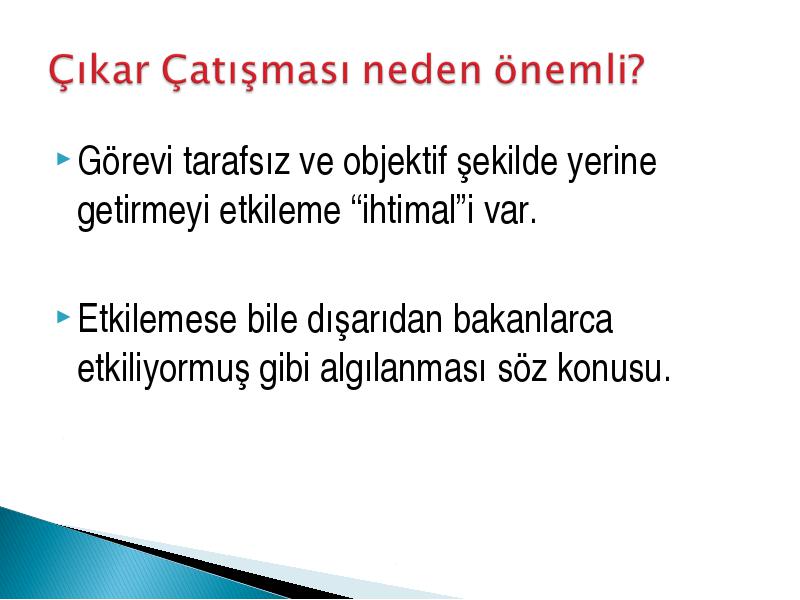 Çıkar Çatışması neden önemli?

Görevi tarafsız ve objektif şekilde yerine getirmeyi etkileme “ihtimal”i var.

Etkilemese bile dışarıdan bakanlarca etkiliyormuş gibi algılanması söz konusu.